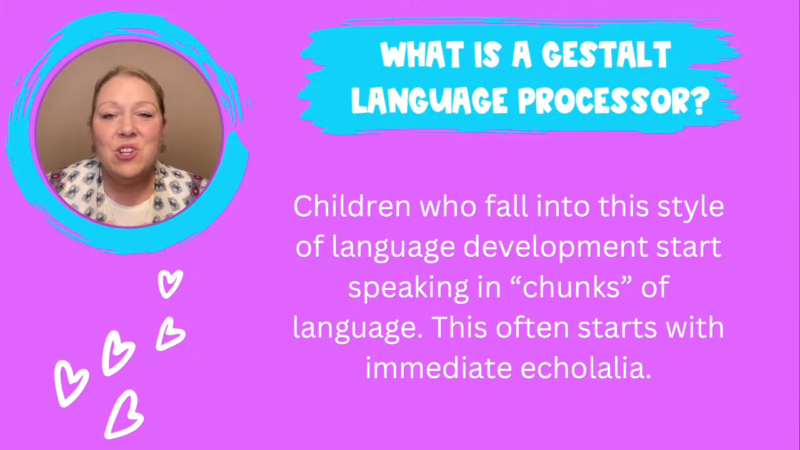 WHAT IS A GESTALT LANGUAGE PROCESSOR?

Children who fall into this style of language development start speaking in “chunks” of language. This often starts with immediate echolalia.